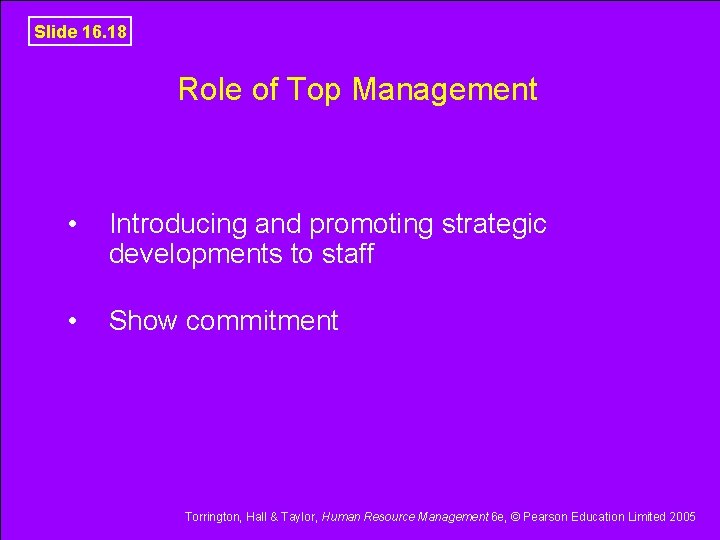 Slide 16.18

Role of Top Management

• Introducing and promoting strategic developments to staff

• Show commitment

Torrington, Hall & Taylor, Human Resource Management 6e, © Pearson Education Limited 2005